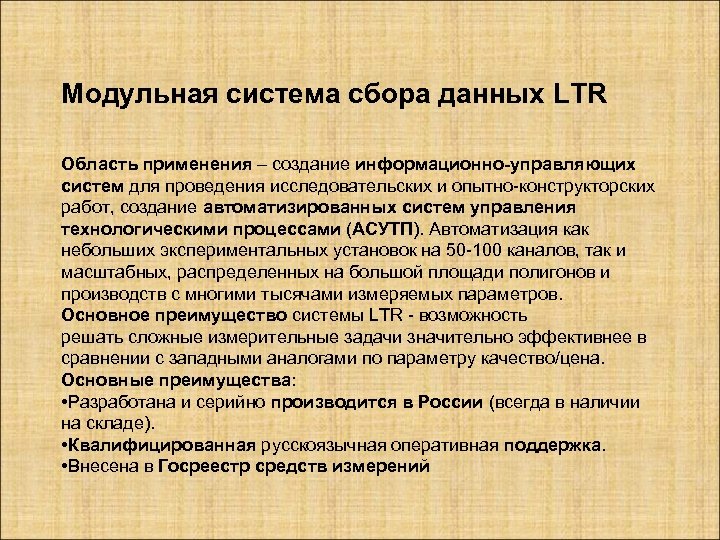 Модульная система сбора данных LTR

Область применения – создание информационно-управляющих систем для проведения исследовательских и опытно-конструкторских работ, создание автоматизированных систем управления технологическими процессами (АСУТП). Автоматизация как небольших экспериментальных установок на 50-100 каналов, так и масштабных, распределенных на большой площади полигонов и производств с многими тысячами измеряемых параметров.
Основное преимущество системы LTR - возможность решать сложные измерительные задачи значительно эффективнее в сравнении с западными аналогами по параметру качество/цена.
Основные преимущества:
•Разработана и серийно производится в России (всегда в наличии на складе).
•Квалифицированная русскоязычная оперативная поддержка.
•Внесена в Госреестр средств измерений